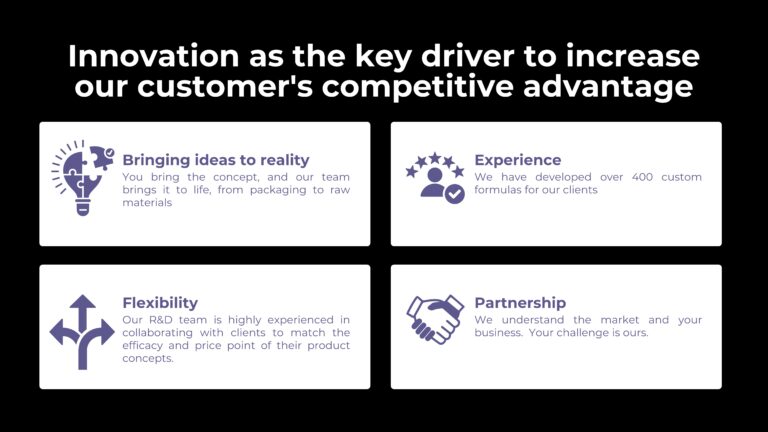 Innovation as the key driver to increase our customer's competitive advantage

Bringing ideas to reality
You bring the concept, and our team brings it to life, from packaging to raw materials

Experience
We have developed over 400 custom formulas for our clients

Flexibility
Our R&D team is highly experienced in collaborating with clients to match the efficacy and price point of their product concepts.

Partnership
We understand the market and your business. Your challenge is ours.